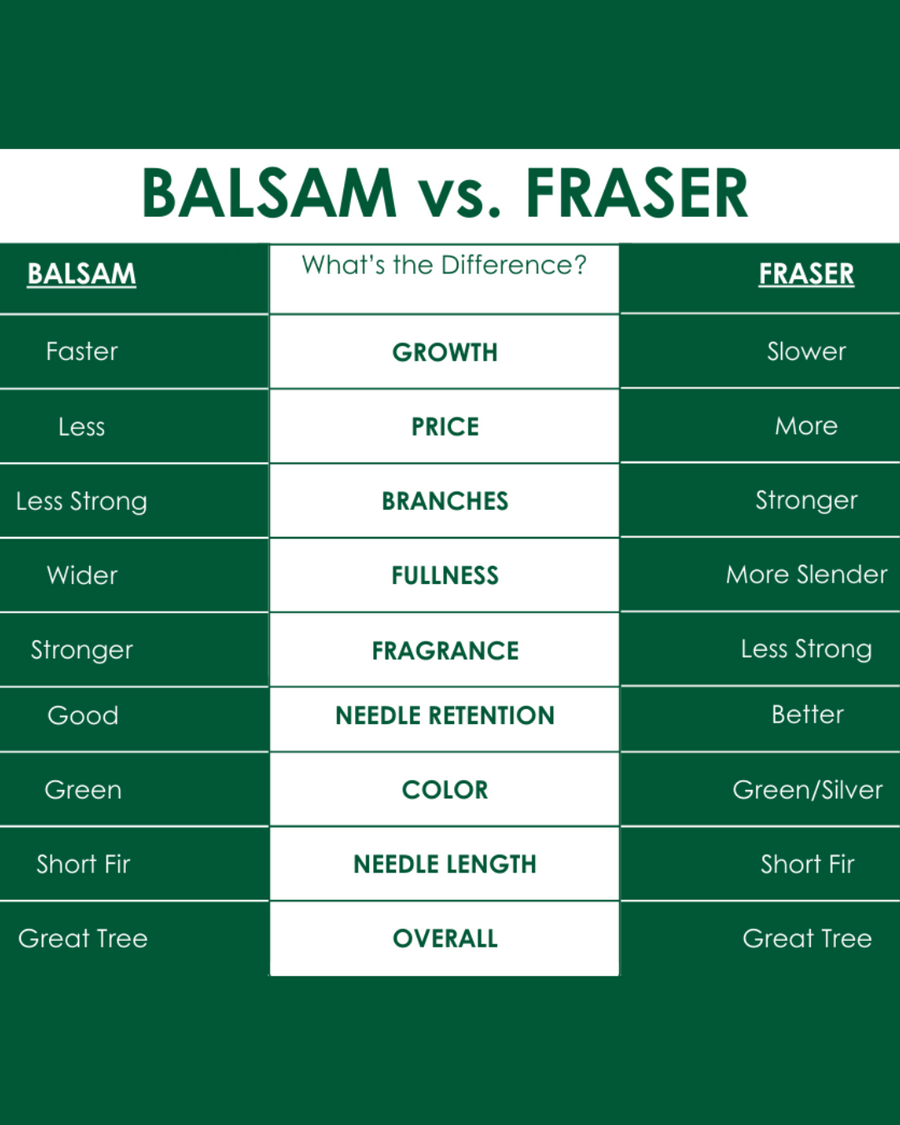 BALSAM vs. FRASER

| BALSAM | What's the Difference? | FRASER |
|---|---|---|
| Faster | GROWTH | Slower |
| Less | PRICE | More |
| Less Strong | BRANCHES | Stronger |
| Wider | FULLNESS | More Slender |
| Stronger | FRAGRANCE | Less Strong |
| Good | NEEDLE RETENTION | Better |
| Green | COLOR | Green/Silver |
| Short Fir | NEEDLE LENGTH | Short Fir |
| Great Tree | OVERALL | Great Tree |